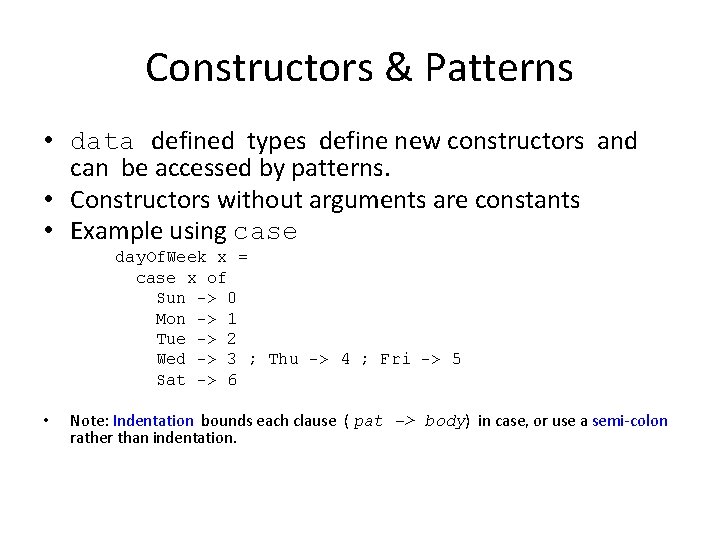 Constructors & Patterns

• data defined types define new constructors and can be accessed by patterns.
• Constructors without arguments are constants
• Example using case

dayOfWeek x =
  case x of
    Sun -> 0
    Mon -> 1
    Tue -> 2
    Wed -> 3 ; Thu -> 4 ; Fri -> 5
    Sat -> 6

• Note: Indentation bounds each clause ( pat -> body) in case, or use a semi-colon rather than indentation.